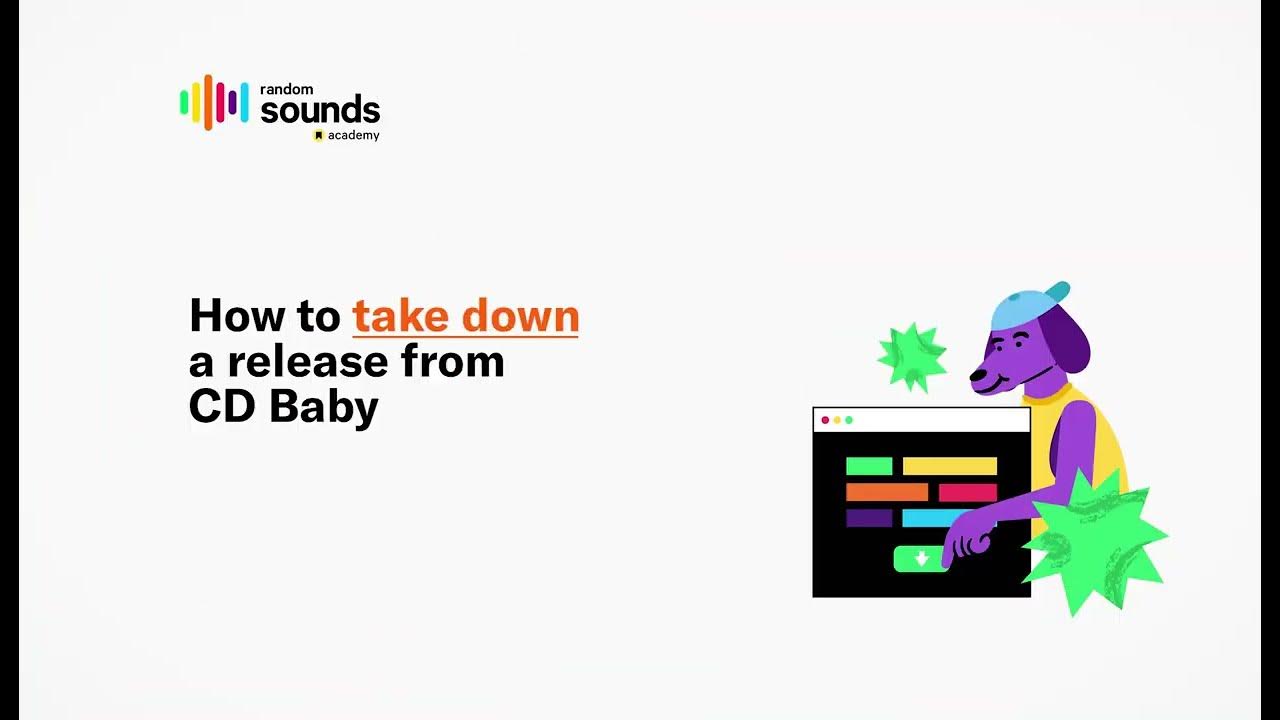 random
sounds
academy

How to take down a release from CD Baby